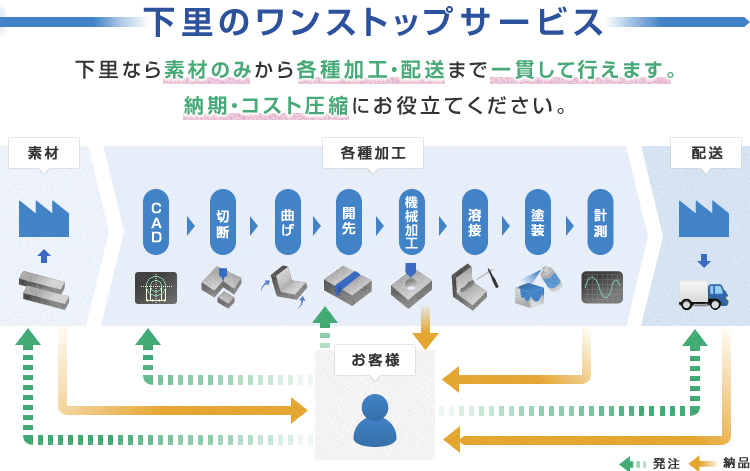 下里のワンストップサービス

下里なら素材のみから各種加工・配送まで一貫して行えます。
納期・コスト圧縮にお役立てください。

素材

各種加工

配送

CAD

切断

曲げ

開先

機械加工

溶接

塗装

計測

お客様

発注

納品